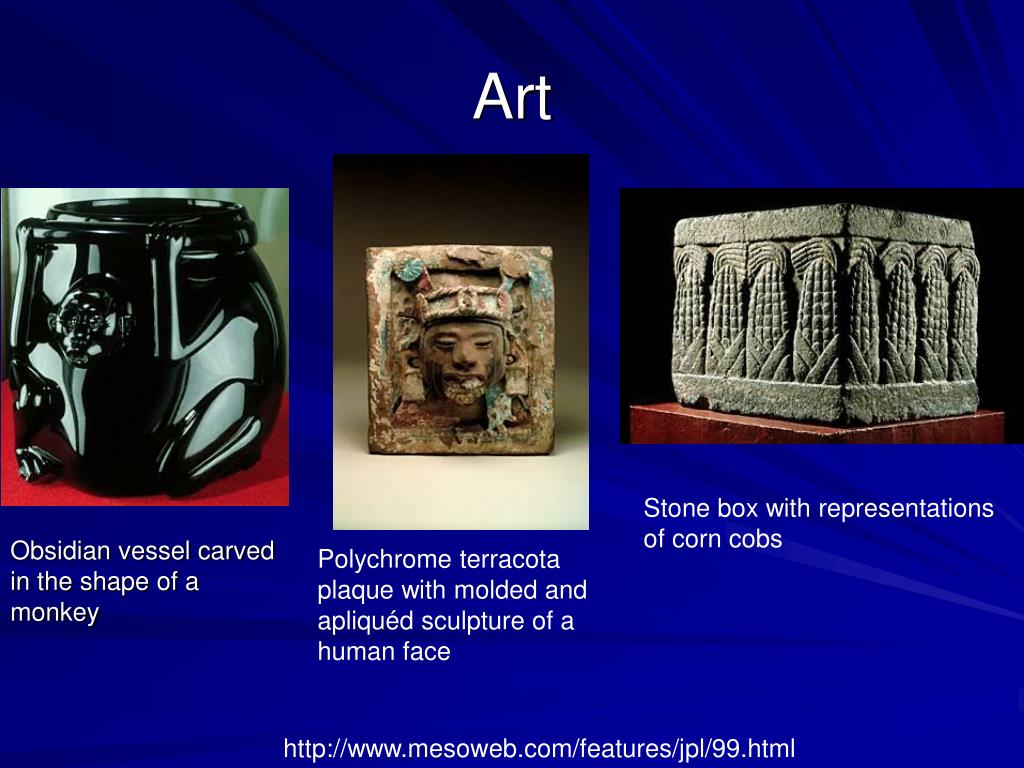 Art

Obsidian vessel carved in the shape of a monkey

Polychrome terracota plaque with molded and apliquéd sculpture of a human face

Stone box with representations of corn cobs

http://www.mesoweb.com/features/jpl/99.html